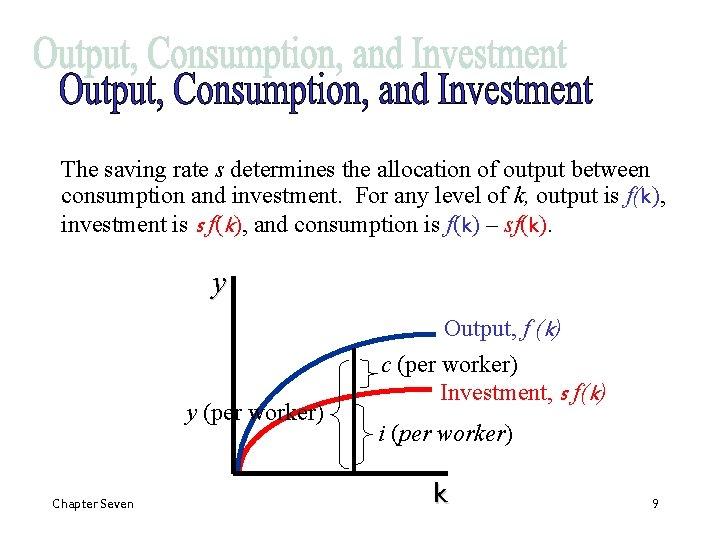 Output, Consumption, and Investment
Output, Consumption, and Investment

The saving rate $s$ determines the allocation of output between consumption and investment. For any level of $k$, output is $f(k)$, investment is $s f(k)$, and consumption is $f(k) - sf(k)$.

$y$

Output, $f(k)$

$c$ (per worker)

Investment, $s f(k)$

$y$ (per worker)

$i$ (per worker)

k

Chapter Seven

9